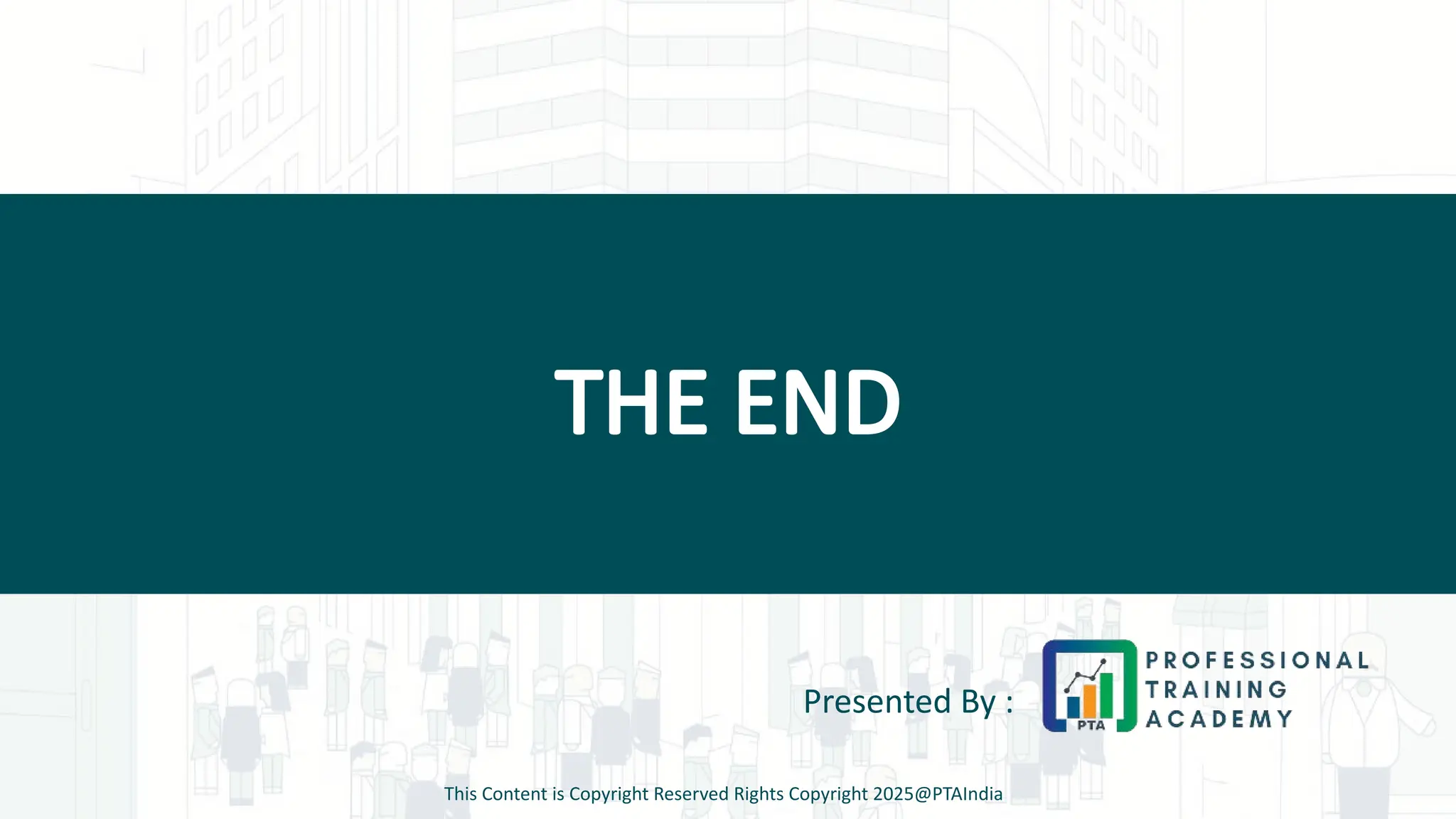 THE END

Presented By :

PTA

PROFESSIONAL
TRAINING
ACADEMY

This Content is Copyright Reserved Rights Copyright 2025@PTAIndia